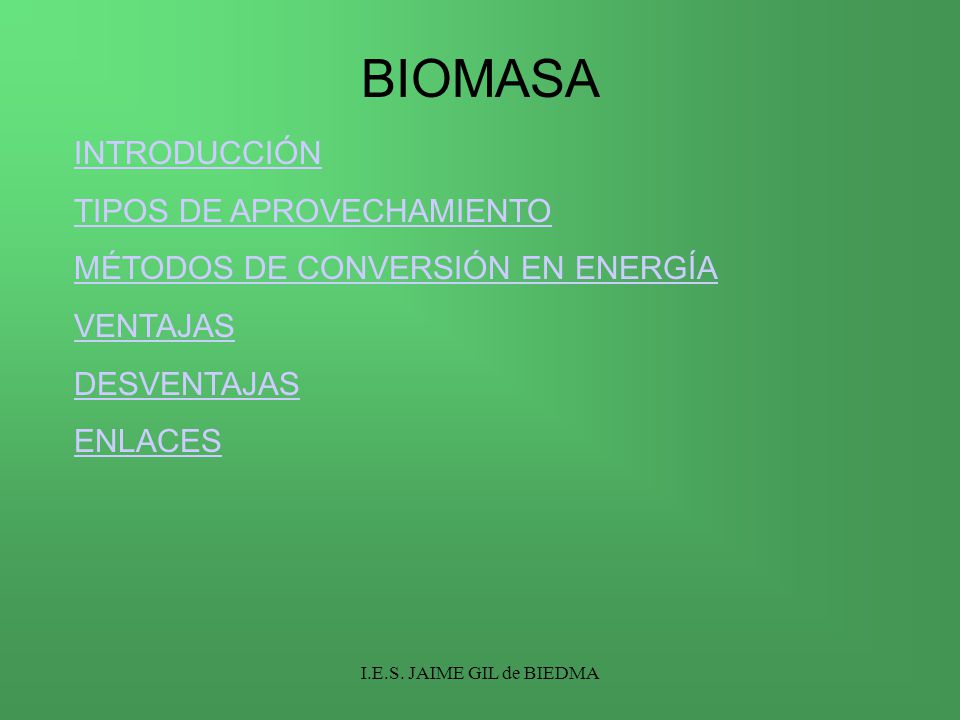 BIOMASA

INTRODUCCIÓN

TIPOS DE APROVECHAMIENTO

MÉTODOS DE CONVERSIÓN EN ENERGÍA

VENTAJAS

DESVENTAJAS

ENLACES

I.E.S. JAIME GIL de BIEDMA